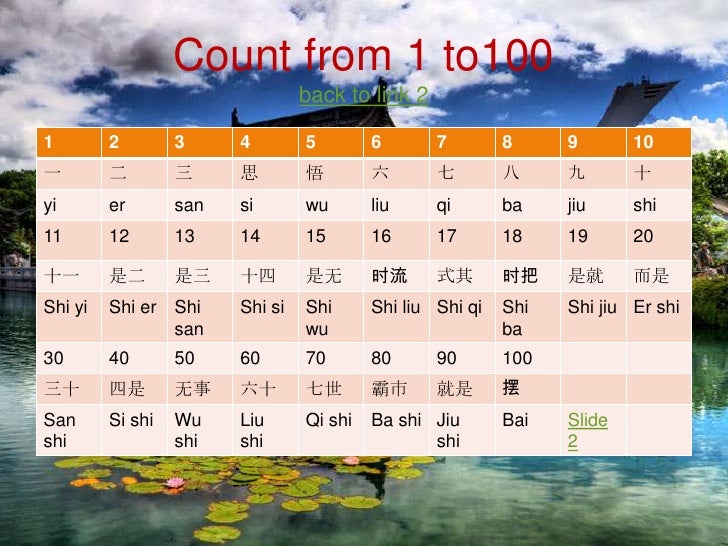 Count from 1 to100

back to link 2

| 1 | 2 | 3 | 4 | 5 | 6 | 7 | 8 | 9 | 10 |
|---|---|---|---|---|---|---|---|---|---|
| 一 | 二 | 三 | 思 | 悟 | 六 | 七 | 八 | 九 | 十 |
| yi | er | san | si | wu | liu | qi | ba | jiu | shi |
| 11 | 12 | 13 | 14 | 15 | 16 | 17 | 18 | 19 | 20 |
| 十一 | 是二 | 是三 | 十四 | 是无 | 时流 | 式其 | 时把 | 是就 | 而是 |
| Shi yi | Shi er | Shi san | Shi si | Shi wu | Shi liu | Shi qi | Shi ba | Shi jiu | Er shi |
| 30 | 40 | 50 | 60 | 70 | 80 | 90 | 100 | | |
| 三十 | 四是 | 无事 | 六十 | 七世 | 霸市 | 就是 | 摆 | | |
| San shi | Si shi | Wu shi | Liu shi | Qi shi | Ba shi | Jiu shi | Bai | Slide 2 | |